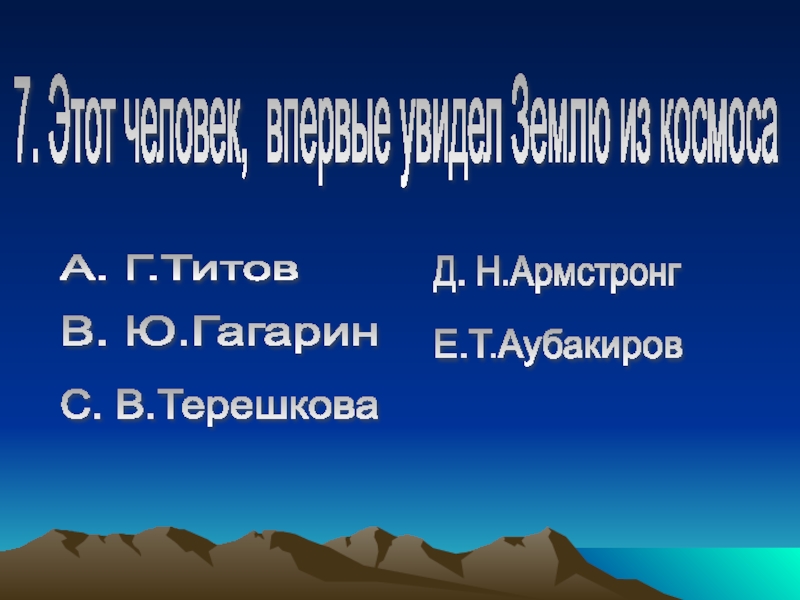 7. Этот человек, впервые увидел Землю из космоса

А. Г.Титов

В. Ю.Гагарин

С. В.Терешкова

Д. Н.Армстронг

Е.Т.Аубакиров